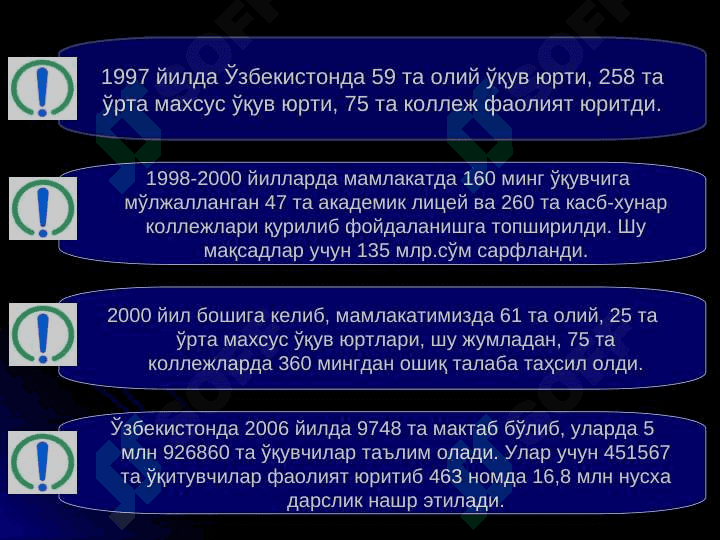 1997 йилда Ўзбекистонда 59 та олий ўқув юрти, 258 та ўрта махсус ўқув юрти, 75 та коллеж фаолият юритди.

1998-2000 йилларда мамлакатда 160 минг ўқувчига мўлжалланган 47 та академик лицей ва 260 та касб-хунар коллежлари қурилиб фойдаланишга топширилди. Шу мақсадлар учун 135 млр.сўм сарфланди.

2000 йил бошига келиб, мамлакатимизда 61 та олий, 25 та ўрта махсус ўқув юртлари, шу жумладан, 75 та коллежларда 360 мингдан ошиқ талаба таҳсил олди.

Ўзбекистонда 2006 йилда 9748 та мактаб бўлиб, уларда 5 млн 926860 та ўқувчилар таълим олади. Улар учун 451567 та ўқитувчилар фаолият юритиб 463 номда 16,8 млн нусха дарслик нашр этилади.